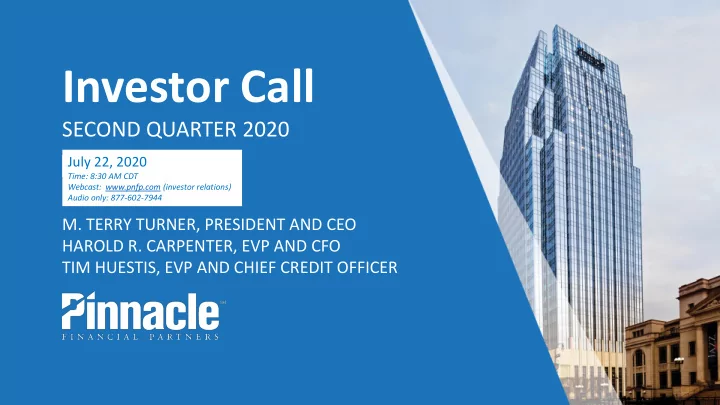 Investor Call

SECOND QUARTER 2020

July 22, 2020
Time: 8:30 AM CDT
Webcast: www.pnfp.com (investor relations)
Audio only: 877-602-7944

M. TERRY TURNER, PRESIDENT AND CEO
HAROLD R. CARPENTER, EVP AND CFO
TIM HUESTIS, EVP AND CHIEF CREDIT OFFICER

Pinnacle
FINANCIAL PARTNERS

Pinnacle